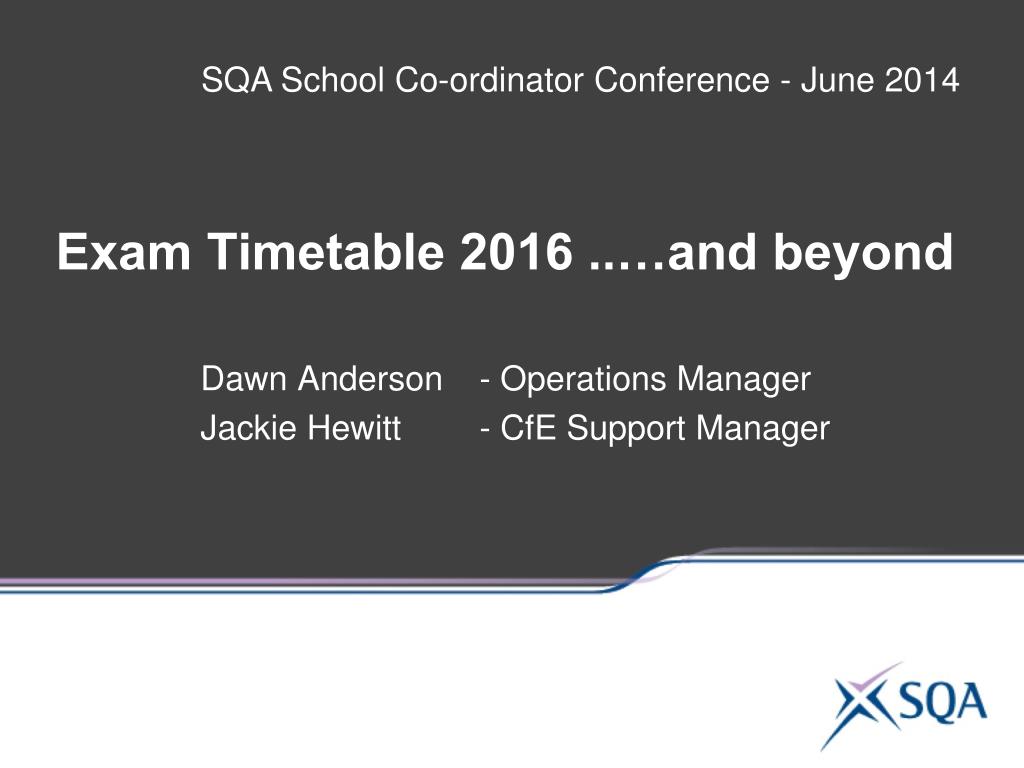 SQA School Co-ordinator Conference - June 2014

Exam Timetable 2016 ..…and beyond

Dawn Anderson - Operations Manager
Jackie Hewitt - CfE Support Manager

SQA